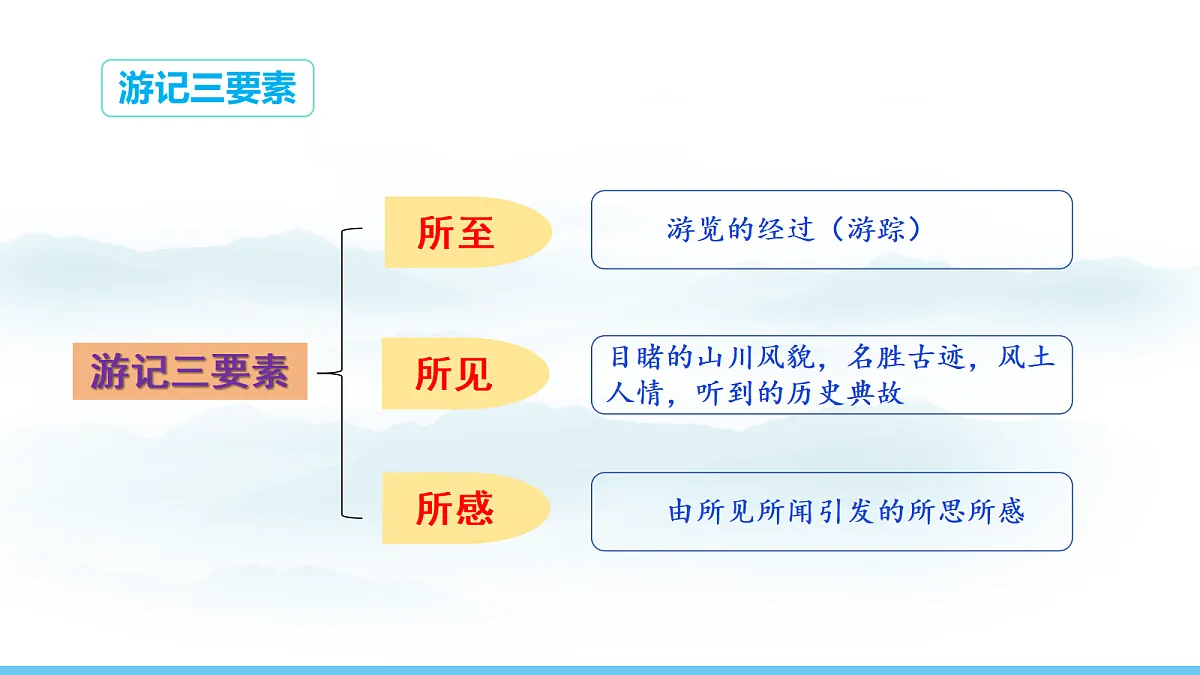 游记三要素

游记三要素

所至

游览的经过（游踪）

所见

目睹的山川风貌，名胜古迹，风土人情，听到的历史典故

所感

由所见所闻引发的所思所感